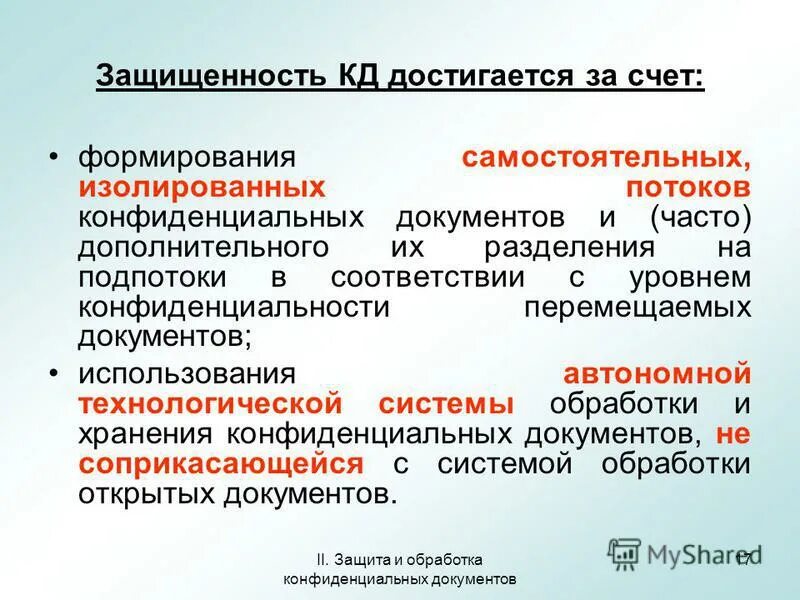 Защищенность КД достигается за счет:

• формирования самостоятельных, изолированных потоков конфиденциальных документов и (часто) дополнительного их разделения на подпотоки в соответствии с уровнем конфиденциальности перемещаемых документов;

• использования автономной технологической системы обработки и хранения конфиденциальных документов, не соприкасающейся с системой обработки открытых документов.

II. Защита и обработка конфиденциальных документов

MyShared

17